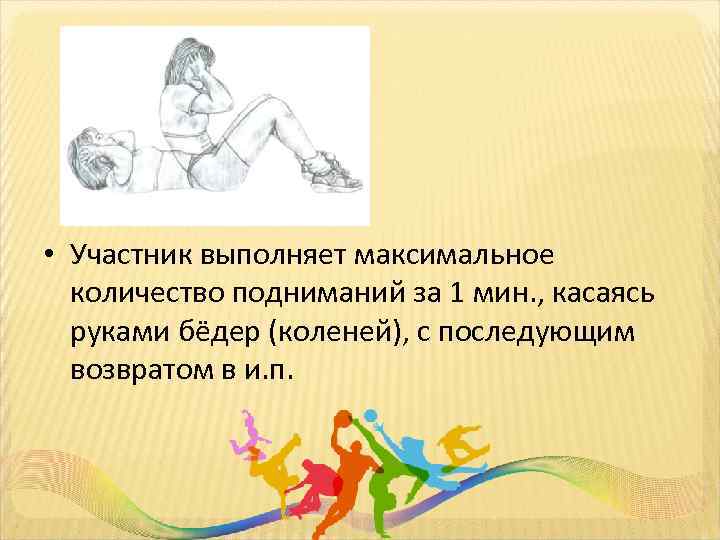 • Участник выполняет максимальное количество подниманий за 1 мин., касаясь руками бёдер (коленей), с последующим возвратом в и.п.